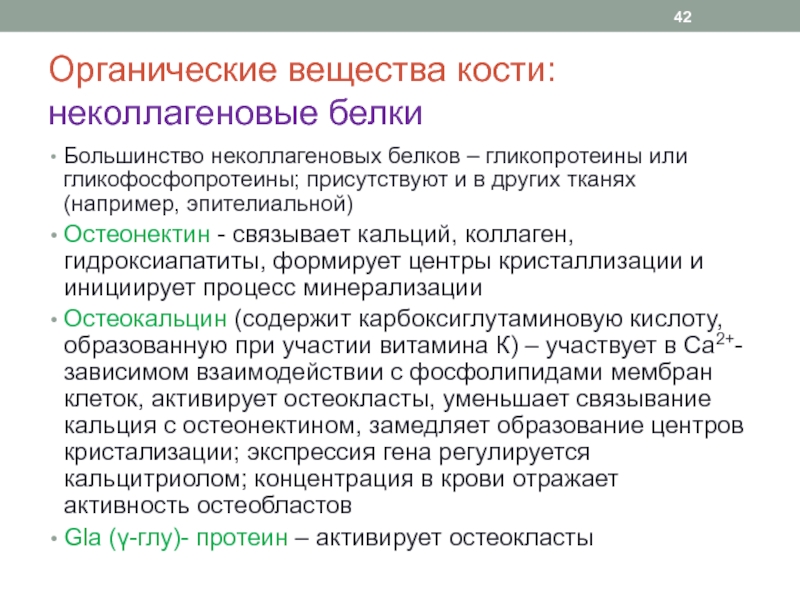 42

Органические вещества кости: неколлагеновые белки

• Большинство неколлагеновых белков – гликопротеины или гликофосфопротеины; присутствуют и в других тканях (например, эпителиальной)
• Остеонектин - связывает кальций, коллаген, гидроксиапатиты, формирует центры кристаллизации и инициирует процесс минерализации
• Остеокальцин (содержит карбоксиглутаминовую кислоту, образованную при участии витамина К) – участвует в $Ca^{2+}$-зависимом взаимодействии с фосфолипидами мембран клеток, активирует остеокласты, уменьшает связывание кальция с остеонектином, замедляет образование центров кристализации; экспрессия гена регулируется кальцитриолом; концентрация в крови отражает активность остеобластов
• Gla (γ-глу)- протеин – активирует остеокласты